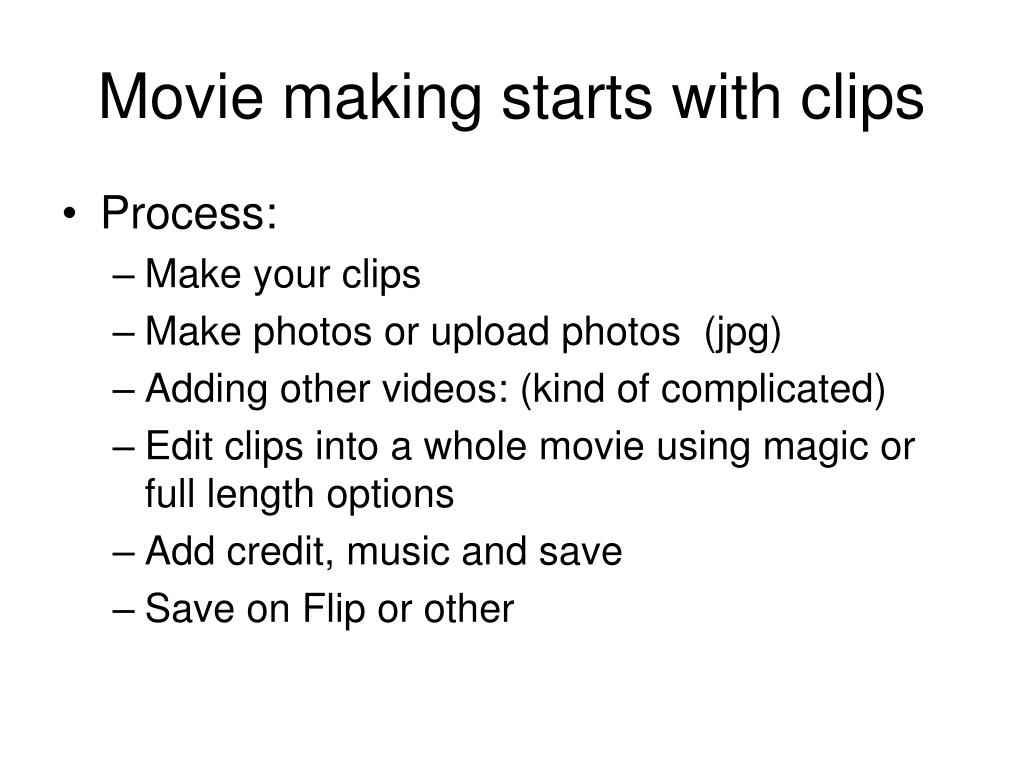 Movie making starts with clips

• Process:
– Make your clips
– Make photos or upload photos (jpg)
– Adding other videos: (kind of complicated)
– Edit clips into a whole movie using magic or full length options
– Add credit, music and save
– Save on Flip or other